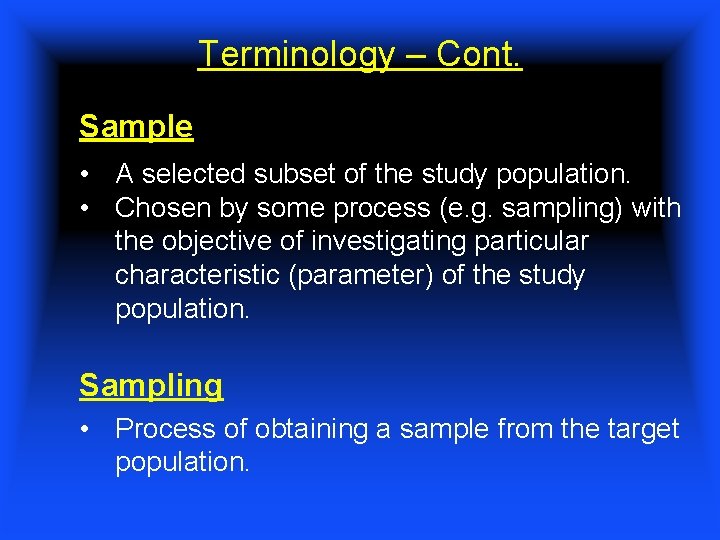 Terminology – Cont.

Sample

• A selected subset of the study population.
• Chosen by some process (e.g. sampling) with the objective of investigating particular characteristic (parameter) of the study population.

Sampling

• Process of obtaining a sample from the target population.